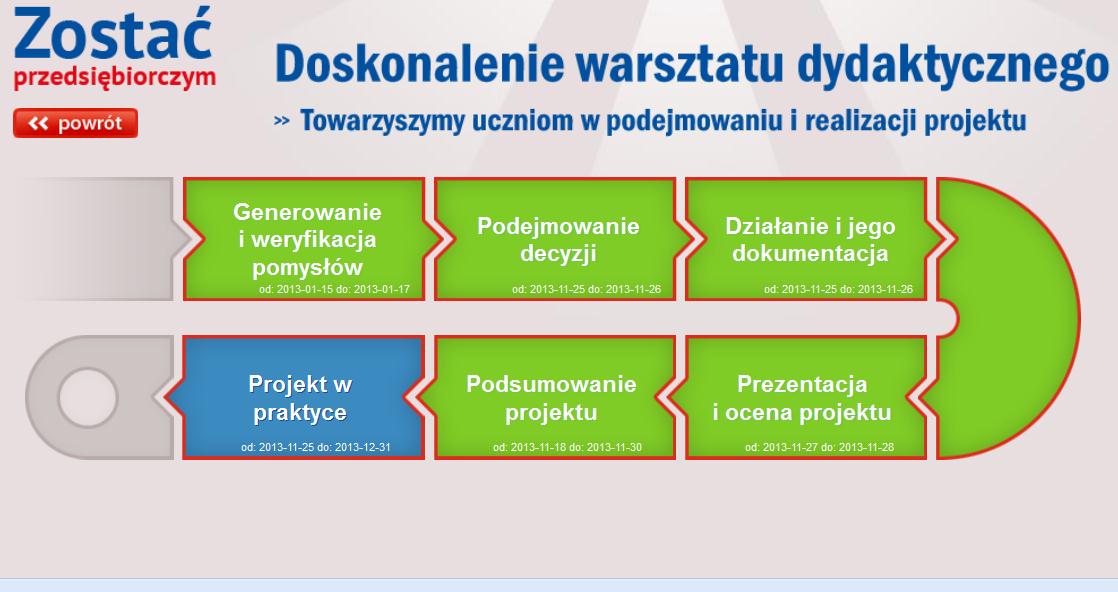 Zostać przedsiębiorczym

<< powrót

Doskonalenie warsztatu dydaktycznego

>> Towarzyszymy uczniom w podejmowaniu i realizacji projektu

Generowanie i weryfikacja pomysłów
od: 2013-01-15 do: 2013-01-17

Podejmowanie decyzji
od: 2013-11-25 do: 2013-11-26

Działanie i jego dokumentacja
od: 2013-11-25 do: 2013-11-26

Projekt w praktyce
od: 2013-11-25 do: 2013-12-31

Podsumowanie projektu
od: 2013-11-18 do: 2013-11-30

Prezentacja i ocena projektu
od: 2013-11-27 do: 2013-11-28